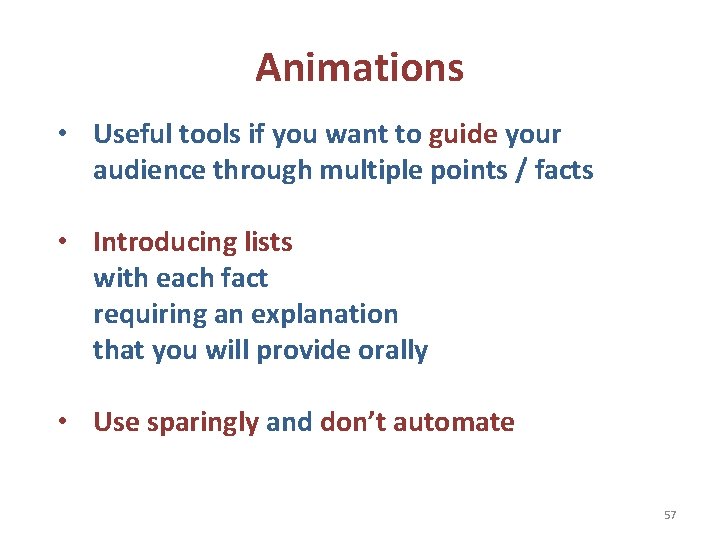 Animations

• Useful tools if you want to guide your audience through multiple points / facts

• Introducing lists
with each fact
requiring an explanation
that you will provide orally

• Use sparingly and don't automate

57